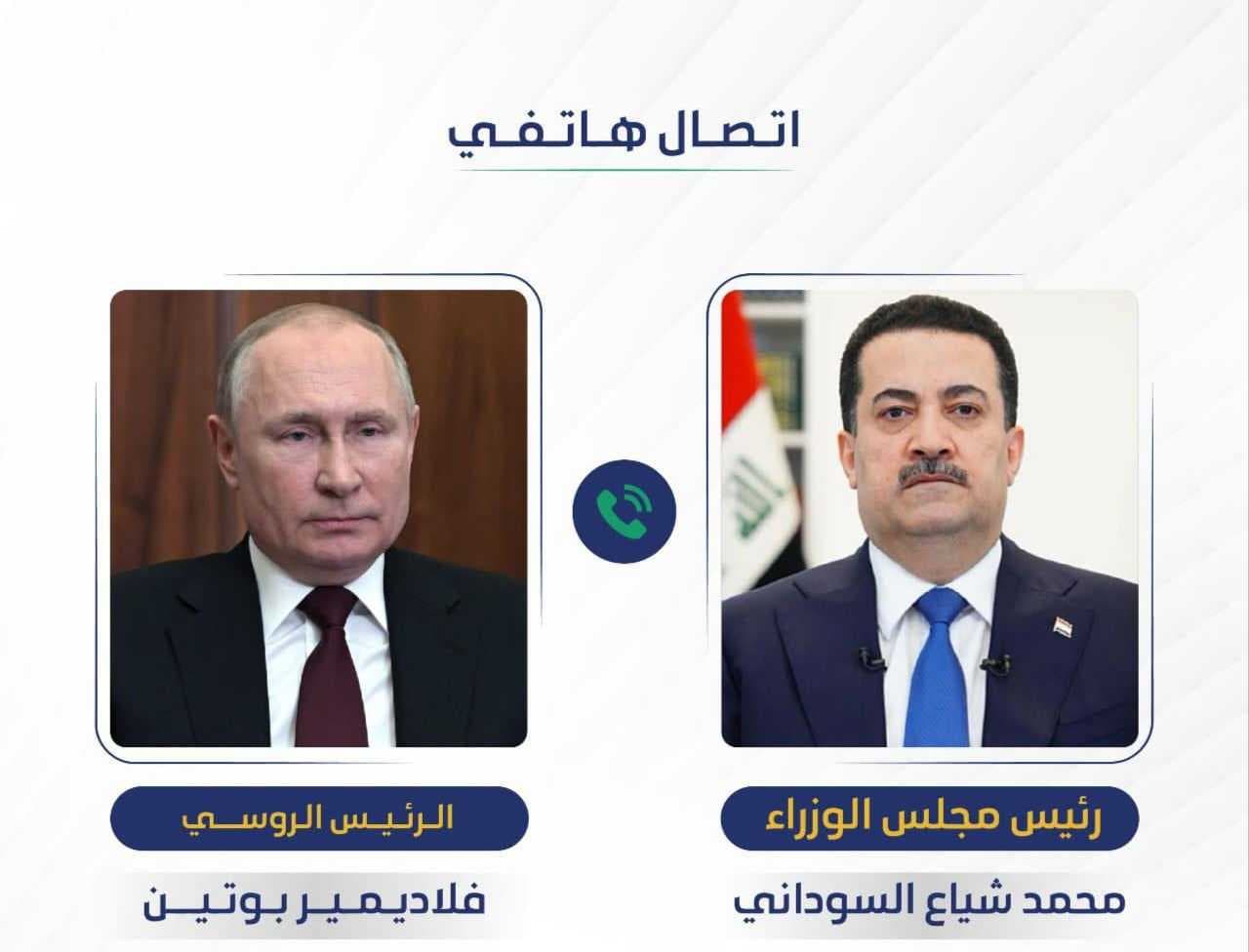 اتصال هاتفي

رئيس مجلس الوزراء

محمد شياع السوداني

الرئيس الروسي

فلاديمير بوتين